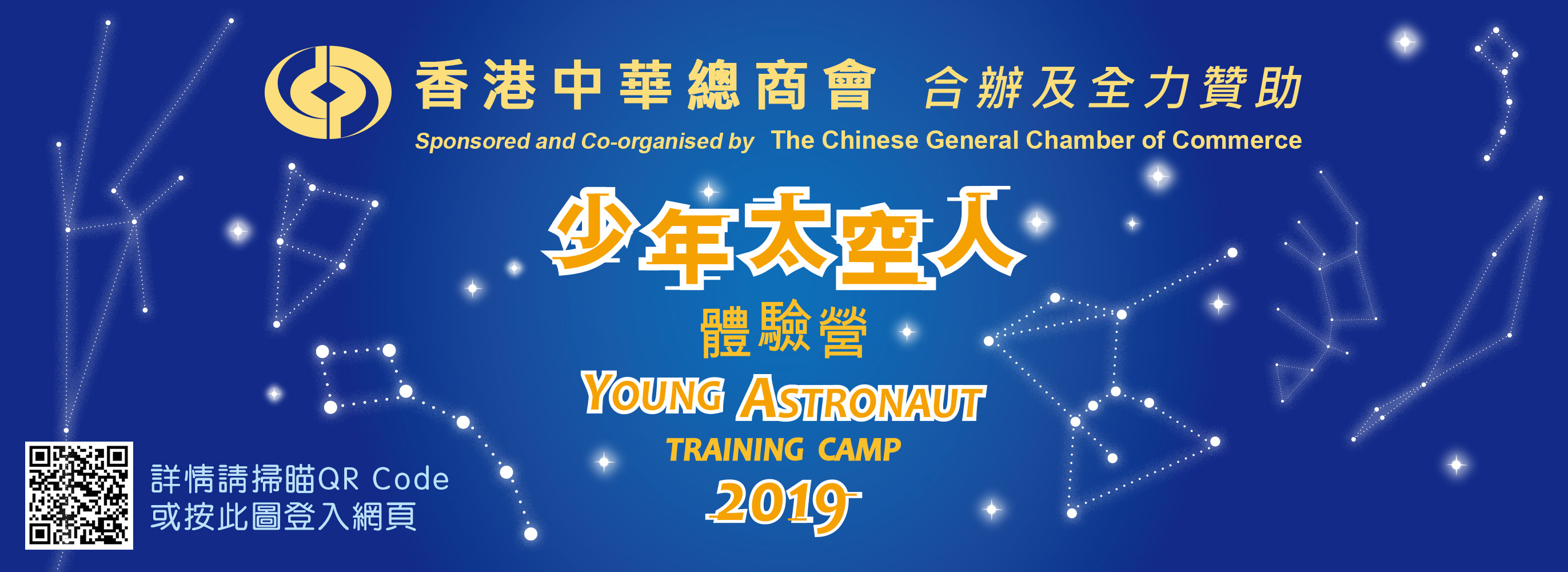 香港中華總商會 合辦及全力贊助
Sponsored and Co-organised by The Chinese General Chamber of Commerce

少年太空人
體驗營
YOUNG ASTRONAUT
TRAINING CAMP
2019

詳情請掃瞄QR Code
或按此圖登入網頁